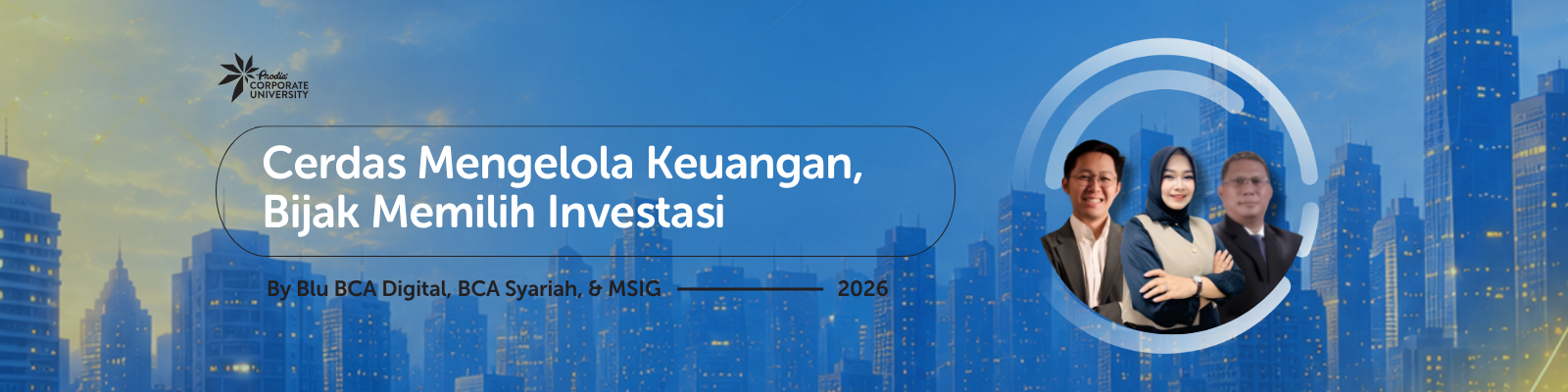 Prodia CORPORATE UNIVERSITY

Cerdas Mengelola Keuangan, Bijak Memilih Investasi

By Blu BCA Digital, BCA Syariah, & MSIG

2026